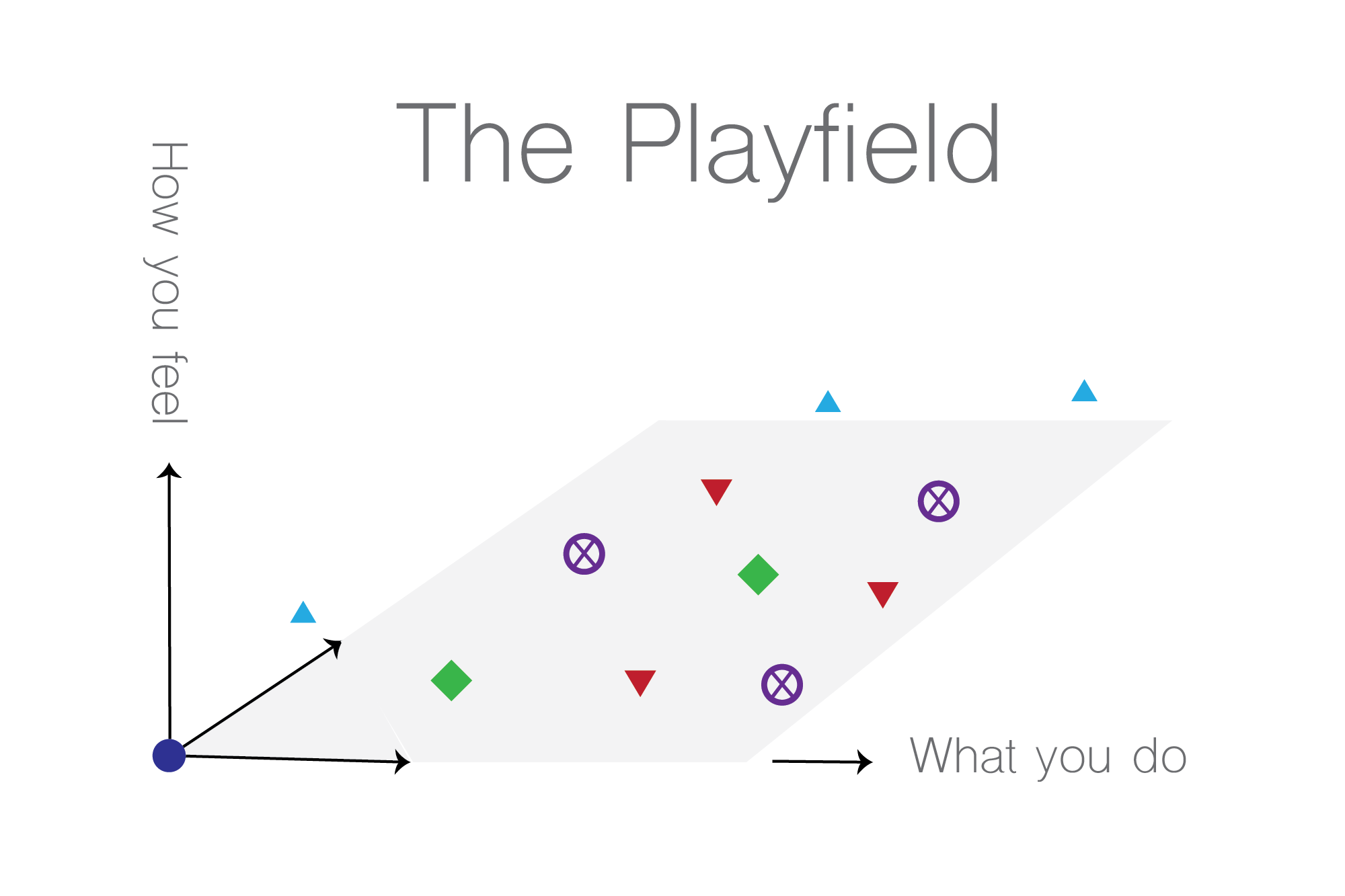 The Playfield

How you feel

What you do